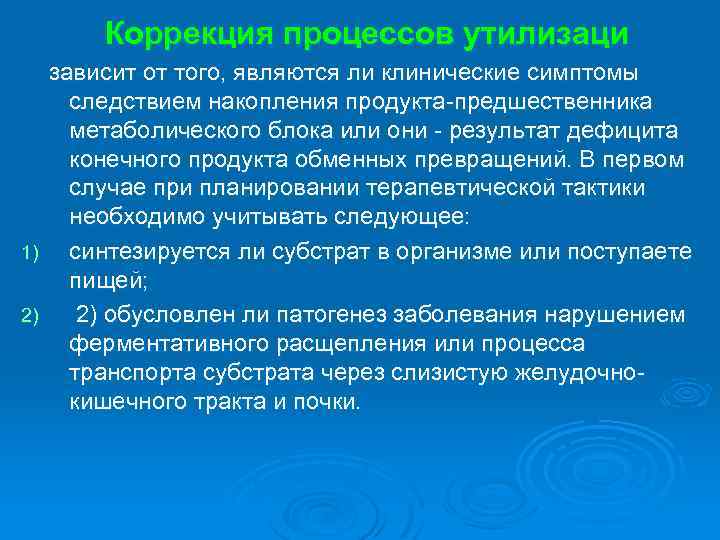 Коррекция процессов утилизаци

зависит от того, являются ли клинические симптомы следствием накопления продукта-предшественника метаболического блока или они - результат дефицита конечного продукта обменных превращений. В первом случае при планировании терапевтической тактики необходимо учитывать следующее:

1) синтезируется ли субстрат в организме или поступаете пищей;

2) 2) обусловлен ли патогенез заболевания нарушением ферментативного расщепления или процесса транспорта субстрата через слизистую желудочно-кишечного тракта и почки.